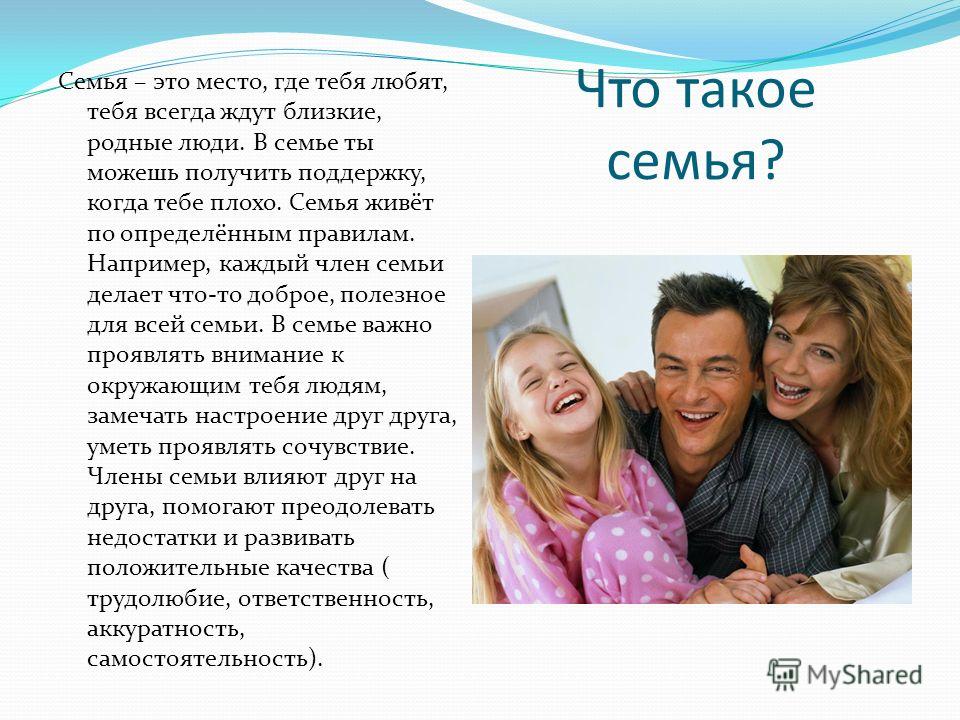 Что такое семья?

Семья – это место, где тебя любят, тебя всегда ждут близкие, родные люди. В семье ты можешь получить поддержку, когда тебе плохо. Семья живёт по определённым правилам. Например, каждый член семьи делает что-то доброе, полезное для всей семьи. В семье важно проявлять внимание к окружающим тебя людям, замечать настроение друг друга, уметь проявлять сочувствие. Члены семьи влияют друг на друга, помогают преодолевать недостатки и развивать положительные качества ( трудолюбие, ответственность, аккуратность, самостоятельность).

MyShared